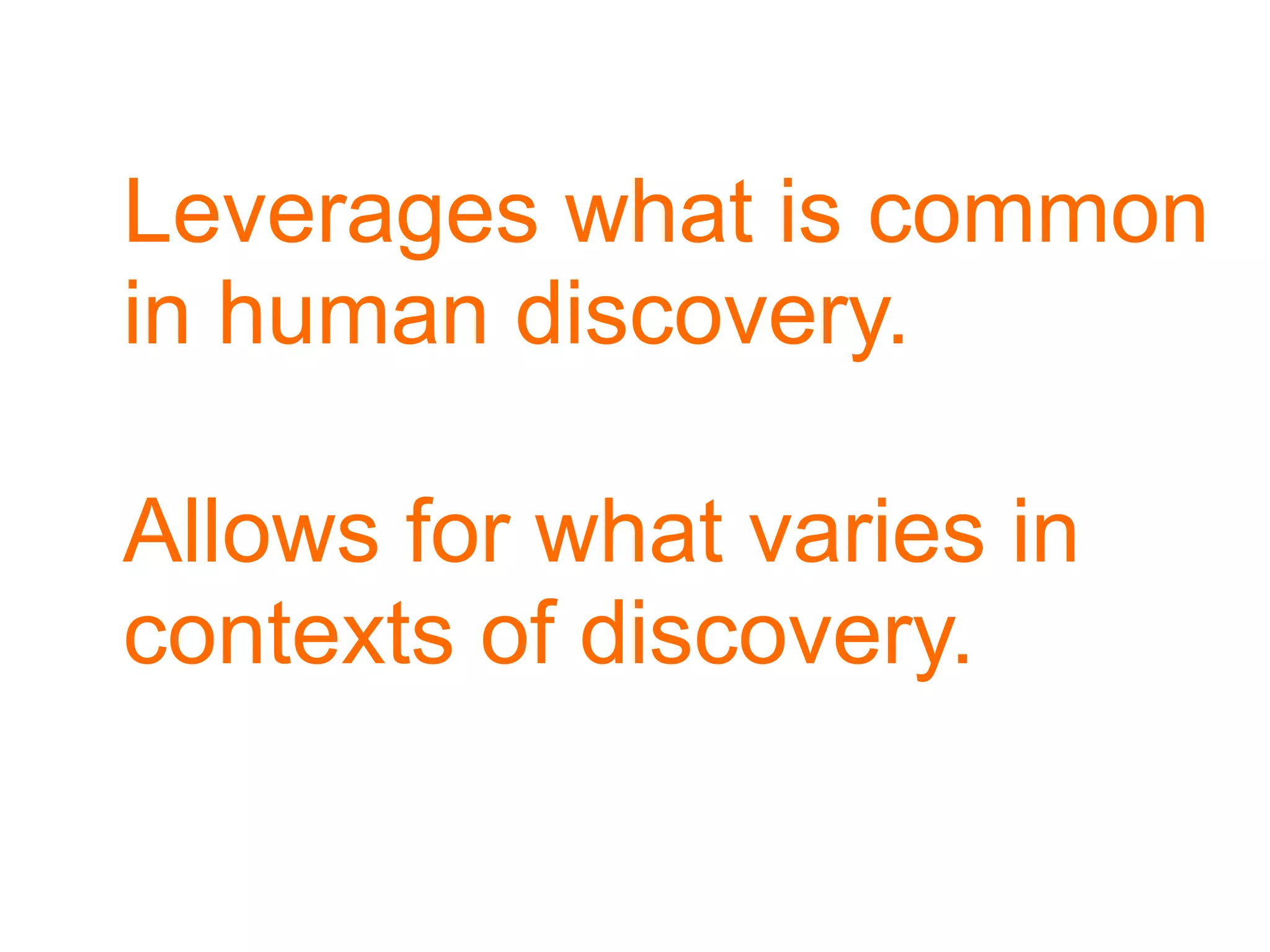 Leverages what is common in human discovery.

Allows for what varies in contexts of discovery.